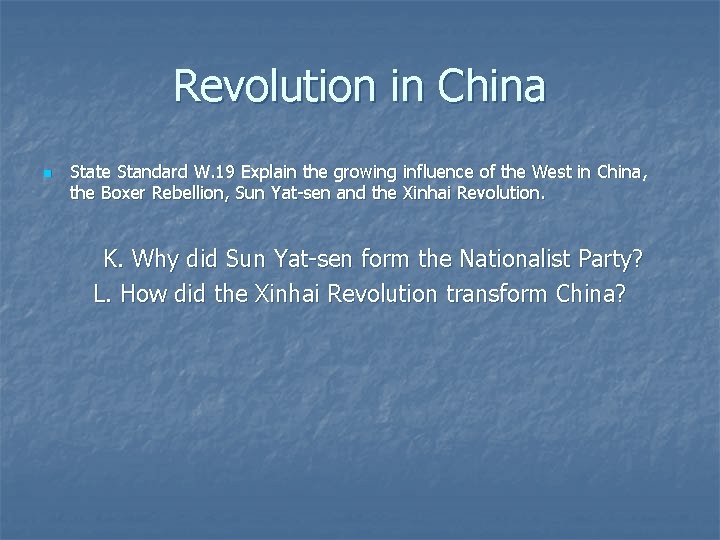 Revolution in China

State Standard W.19 Explain the growing influence of the West in China, the Boxer Rebellion, Sun Yat-sen and the Xinhai Revolution.

K. Why did Sun Yat-sen form the Nationalist Party?
L. How did the Xinhai Revolution transform China?